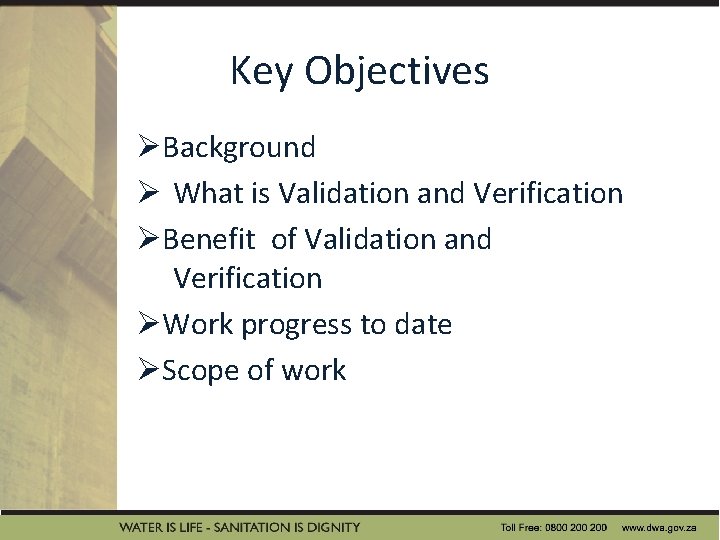 Key Objectives

➢Background

➢ What is Validation and Verification

➢Benefit of Validation and Verification

➢Work progress to date

➢Scope of work

WATER IS LIFE - SANITATION IS DIGNITY

Toll Free: 0800 200 200 www.dwa.gov.za